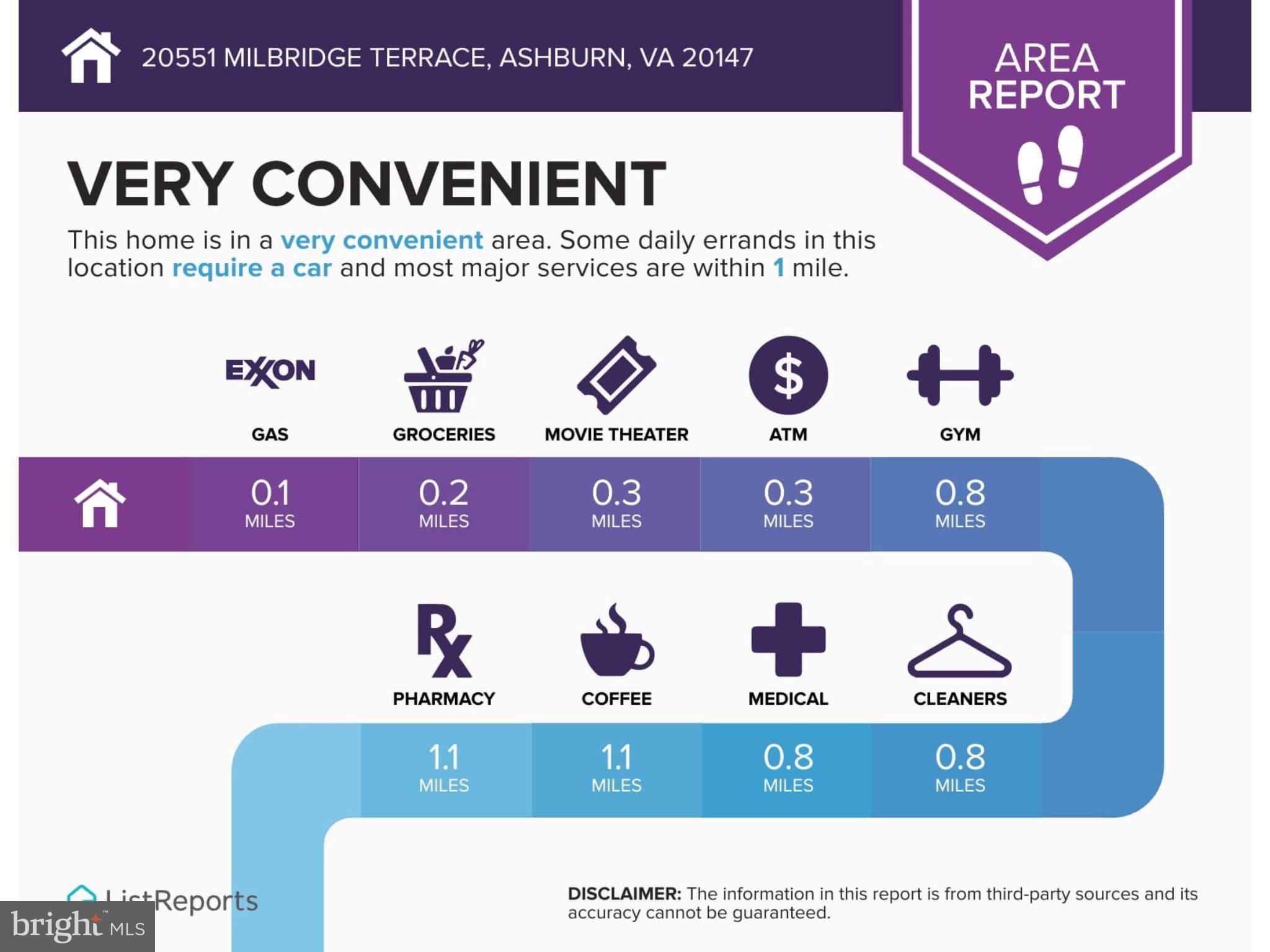 20551 MILBRIDGE TERRACE, ASHBURN, VA 20147

AREA REPORT

VERY CONVENIENT

This home is in a very convenient area. Some daily errands in this location require a car and most major services are within 1 mile.

EXXON

GAS

GROCERIES

MOVIE THEATER

$

ATM

GYM

0.1 MILES

0.2 MILES

0.3 MILES

0.3 MILES

0.8 MILES

Rx

PHARMACY

COFFEE

MEDICAL

CLEANERS

1.1 MILES

1.1 MILES

0.8 MILES

0.8 MILES

ListReports

bright MLS

DISCLAIMER: The information in this report is from third-party sources and its accuracy cannot be guaranteed.